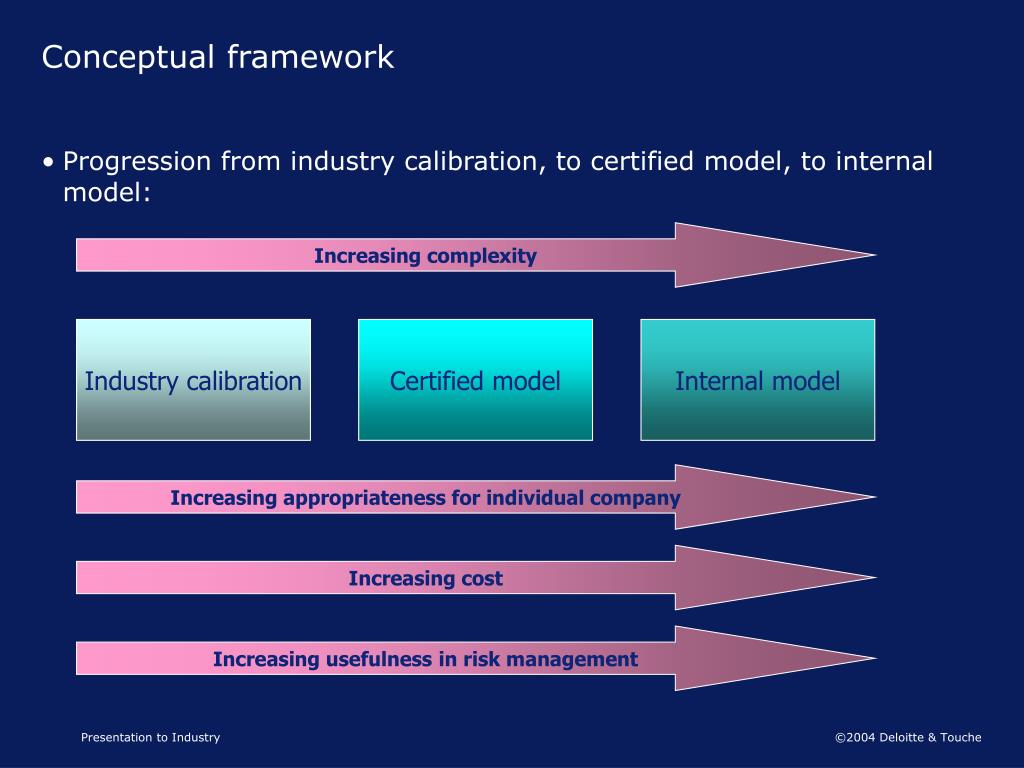 Conceptual framework

• Progression from industry calibration, to certified model, to internal model:

Increasing complexity

Industry calibration

Certified model

Internal model

Increasing appropriateness for individual company

Increasing cost

Increasing usefulness in risk management

Presentation to Industry

©2004 Deloitte & Touche